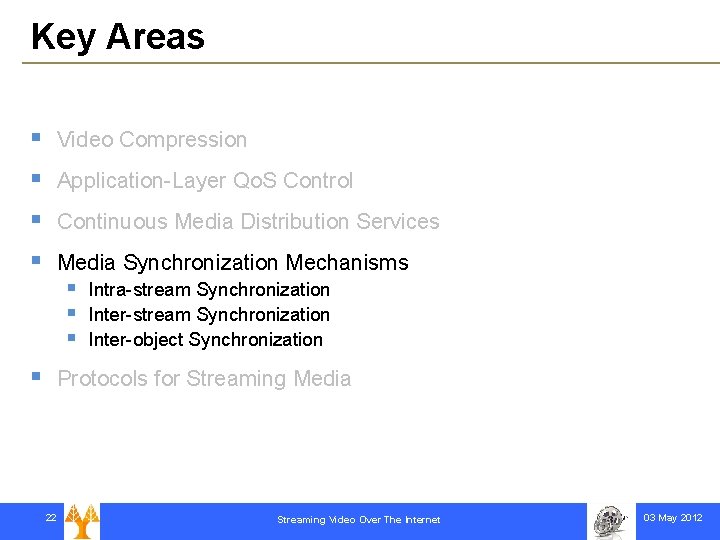 Key Areas

- Video Compression
- Application-Layer QoS Control
- Continuous Media Distribution Services
- Media Synchronization Mechanisms
  - Intra-stream Synchronization
  - Inter-stream Synchronization
  - Inter-object Synchronization
- Protocols for Streaming Media

22 Streaming Video Over The Internet 03 May 2012